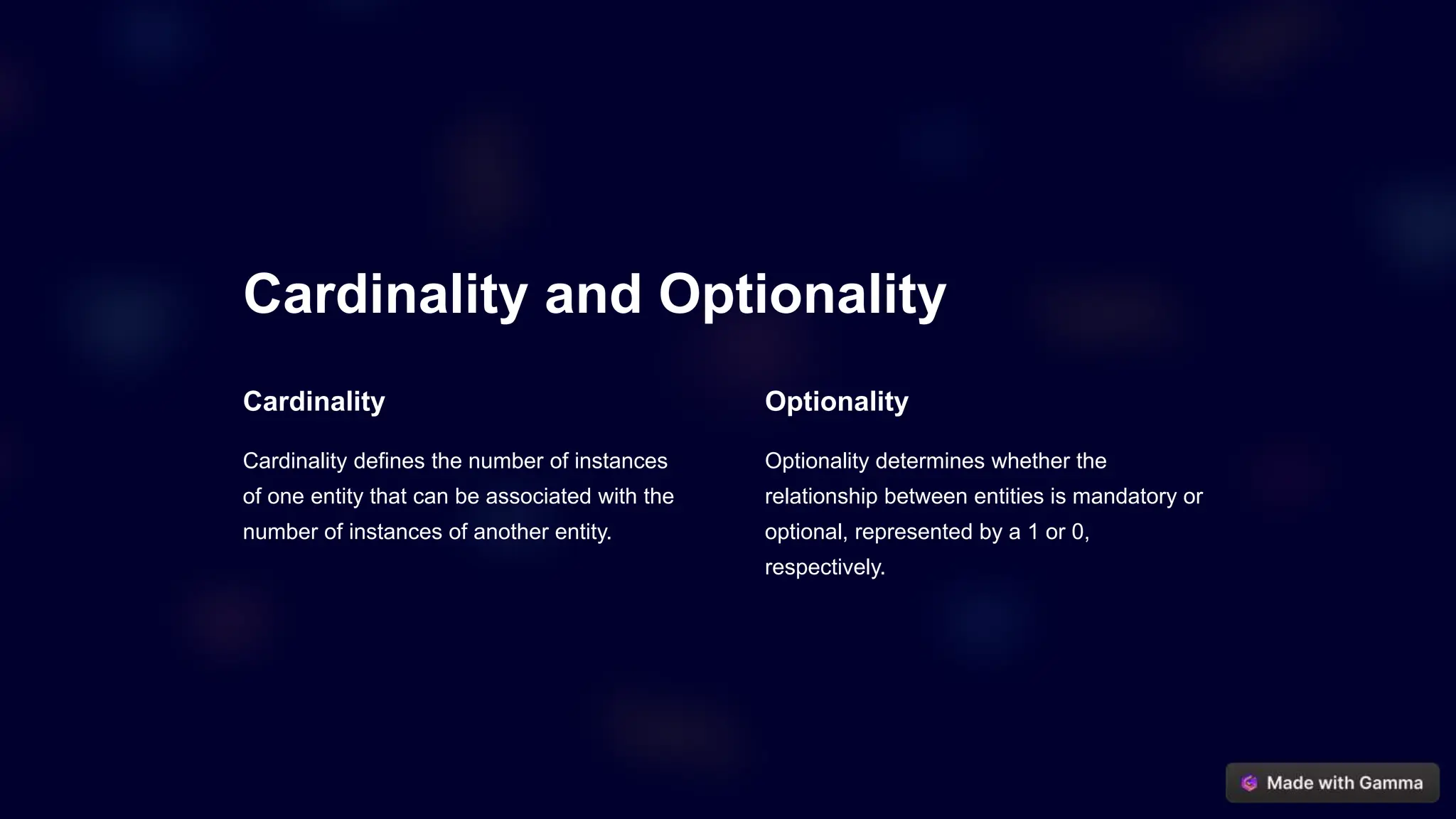 Cardinality and Optionality

Cardinality

Cardinality defines the number of instances of one entity that can be associated with the number of instances of another entity.

Optionality

Optionality determines whether the relationship between entities is mandatory or optional, represented by a 1 or 0, respectively.

Made with Gamma